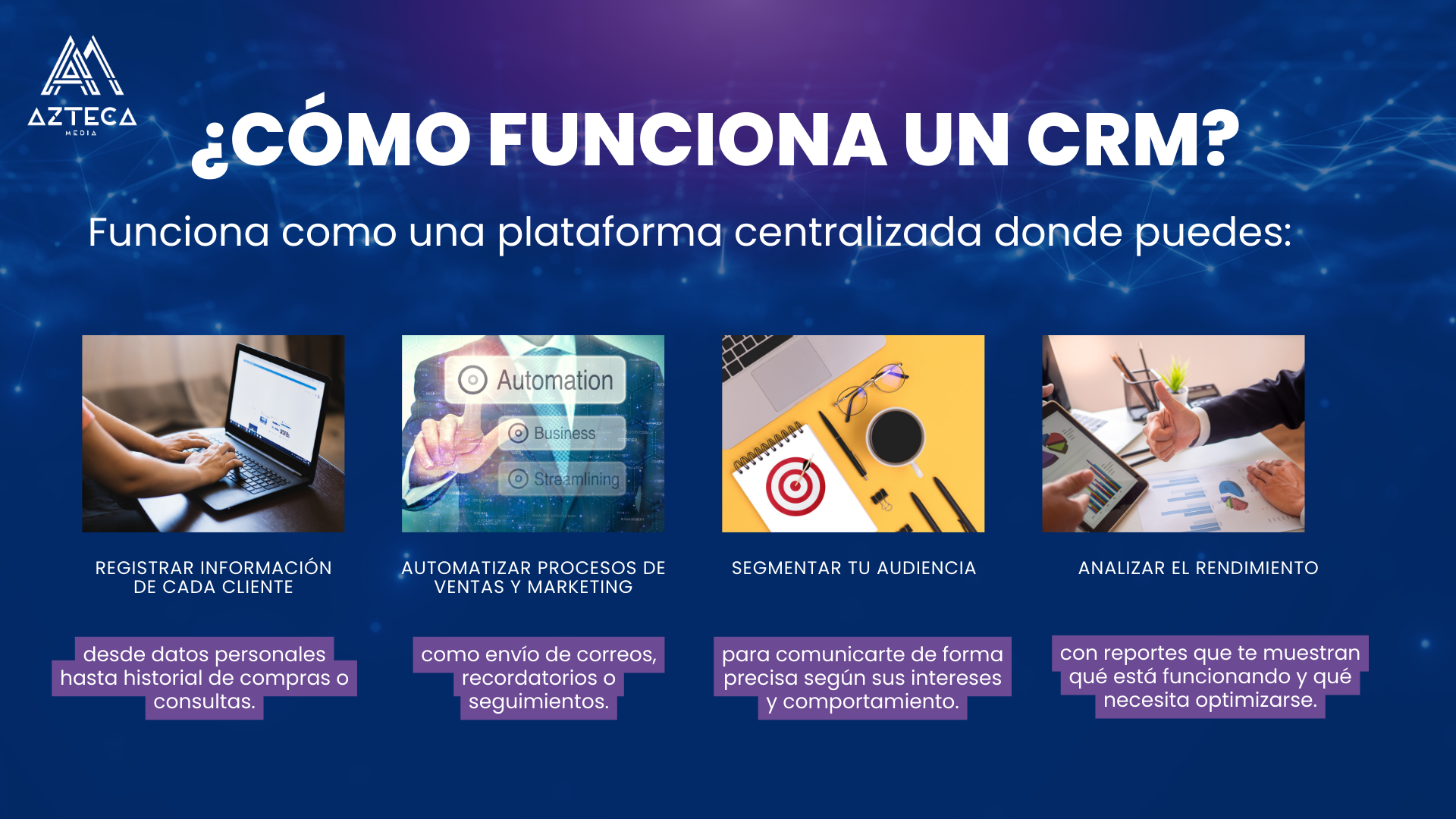 AZTECA
MEDIA

¿CÓMO FUNCIONA UN CRM?

Funciona como una plataforma centralizada donde puedes:

Automation
Business
Streamlining

REGISTRAR INFORMACIÓN DE CADA CLIENTE

desde datos personales hasta historial de compras o consultas.

AUTOMATIZAR PROCESOS DE VENTAS Y MARKETING

como envío de correos, recordatorios o seguimientos.

SEGMENTAR TU AUDIENCIA

para comunicarte de forma precisa según sus intereses y comportamiento.

ANALIZAR EL RENDIMIENTO

con reportes que te muestran qué está funcionando y qué necesita optimizarse.